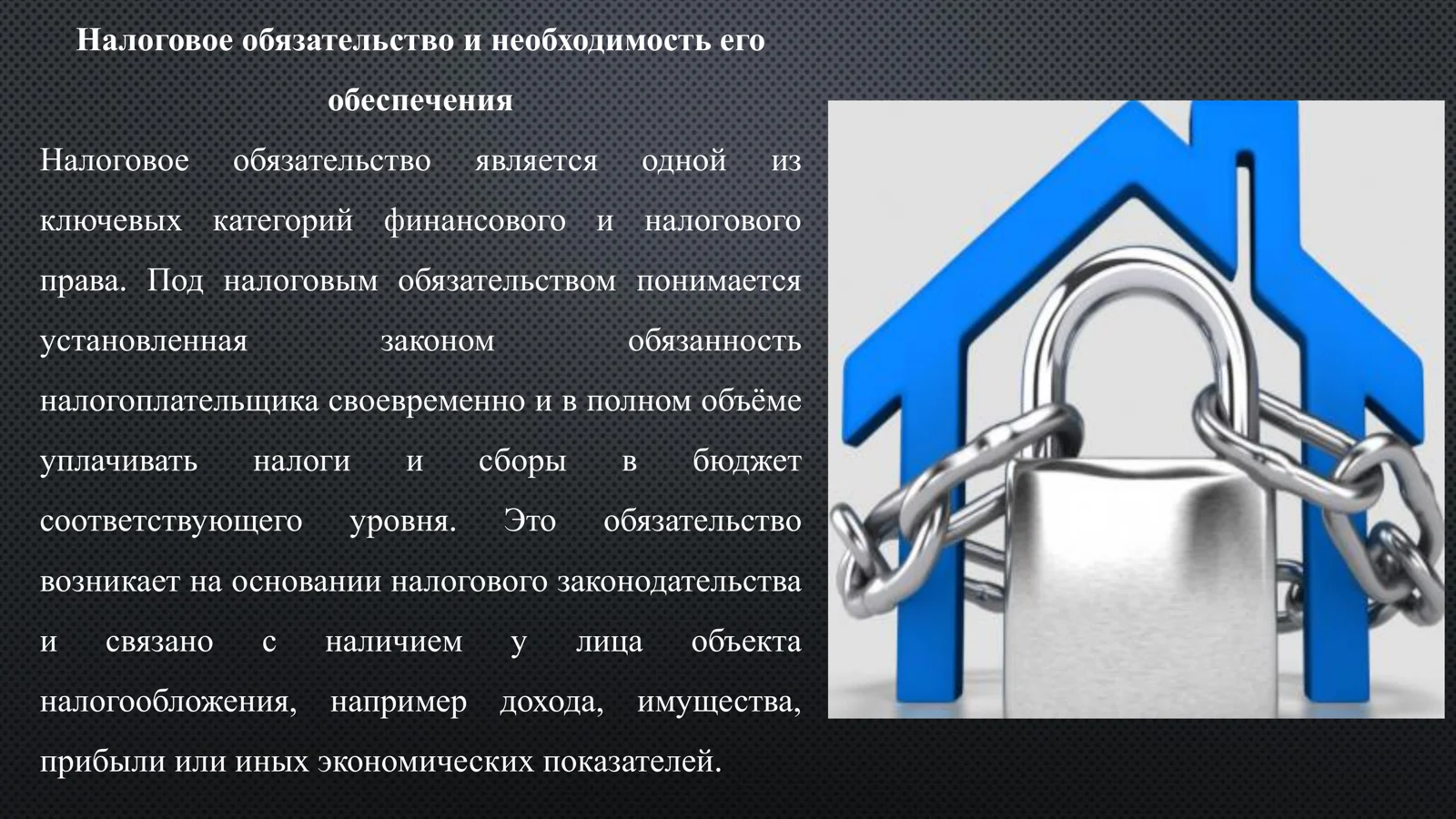 Налоговое обязательство и необходимость его обеспечения

Налоговое обязательство является одной из ключевых категорий финансового и налогового права. Под налоговым обязательством понимается установленная законом обязанность налогоплательщика своевременно и в полном объёме уплачивать налоги и сборы в бюджет соответствующего уровня. Это обязательство возникает на основании налогового законодательства и связано с наличием у лица объекта налогообложения, например дохода, имущества, прибыли или иных экономических показателей.